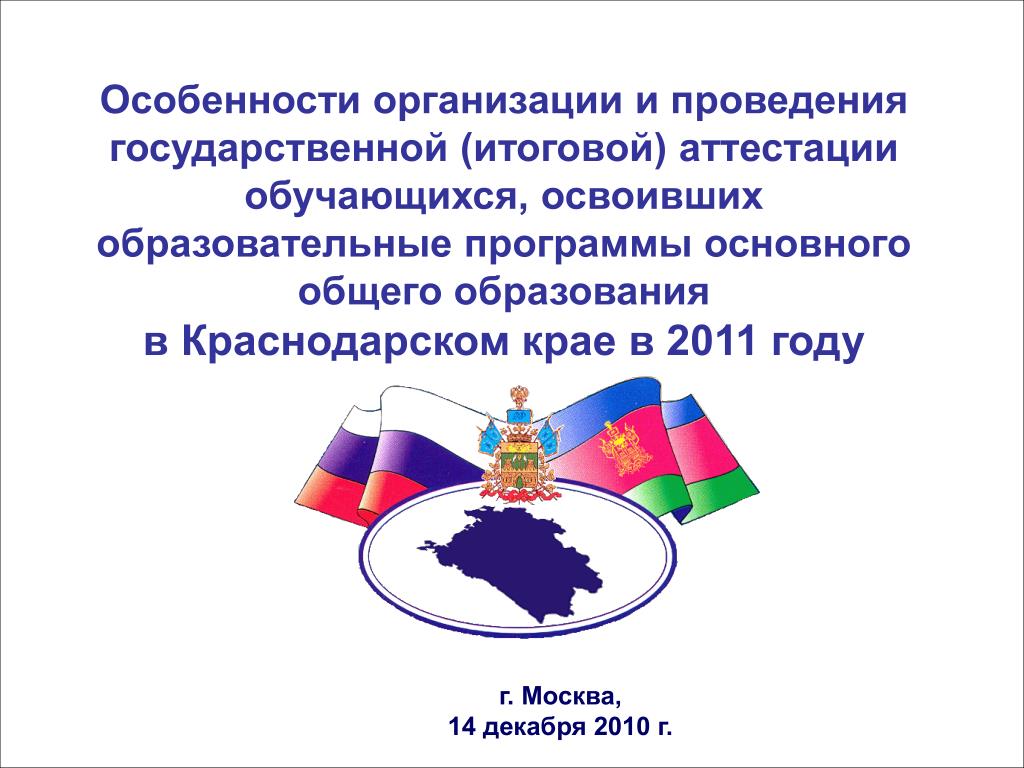 Особенности организации и проведения государственной (итоговой) аттестации обучающихся, освоивших образовательные программы основного общего образования
в Краснодарском крае в 2011 году

г. Москва,
14 декабря 2010 г.